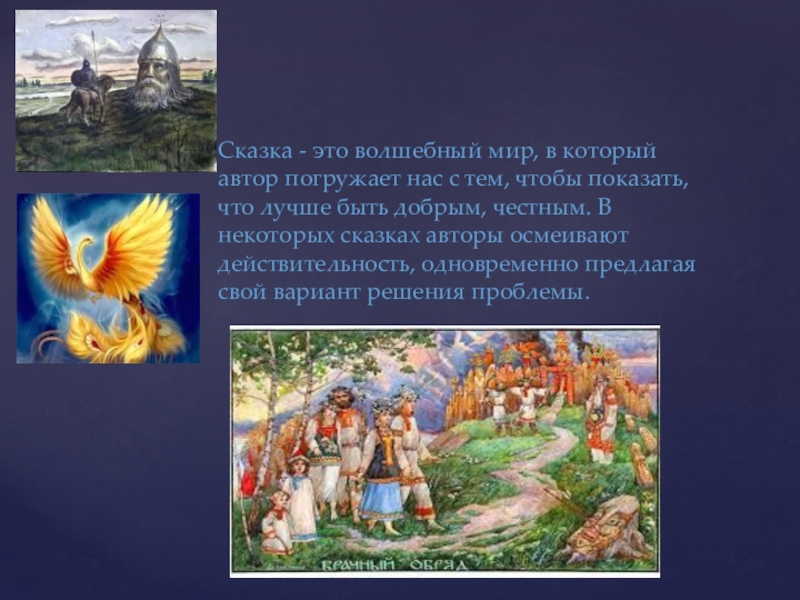 Сказка - это волшебный мир, в который автор погружает нас с тем, чтобы показать, что лучше быть добрым, честным. В некоторых сказках авторы осмеивают действительность, одновременно предлагая свой вариант решения проблемы.

БРАЧНЫЙ ОБРЯД